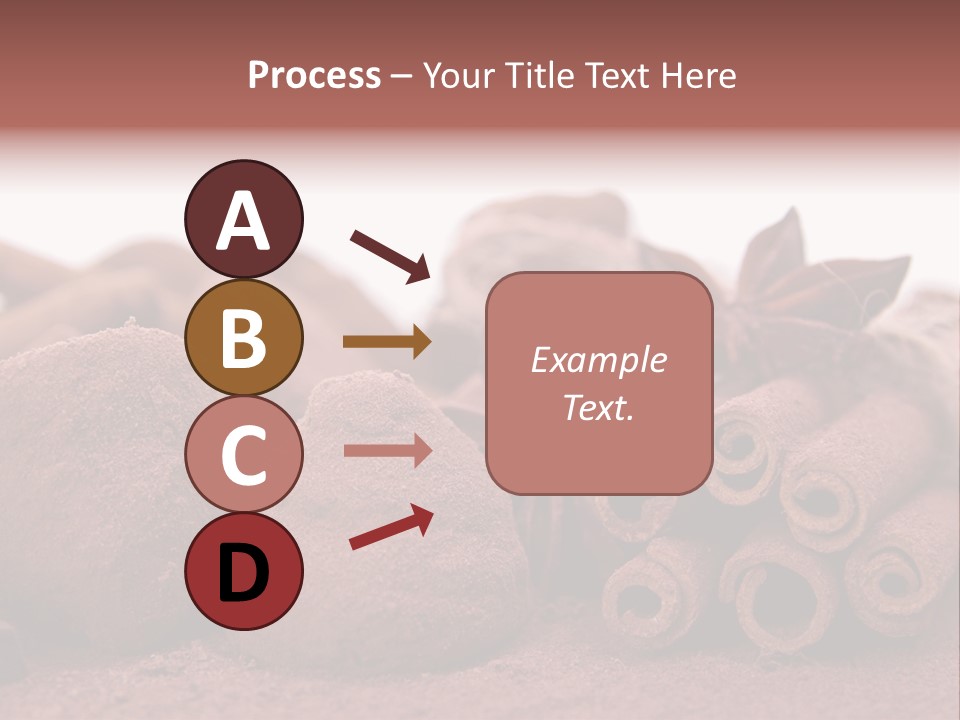 Process – Your Title Text Here

A

B

C

D

Example Text.